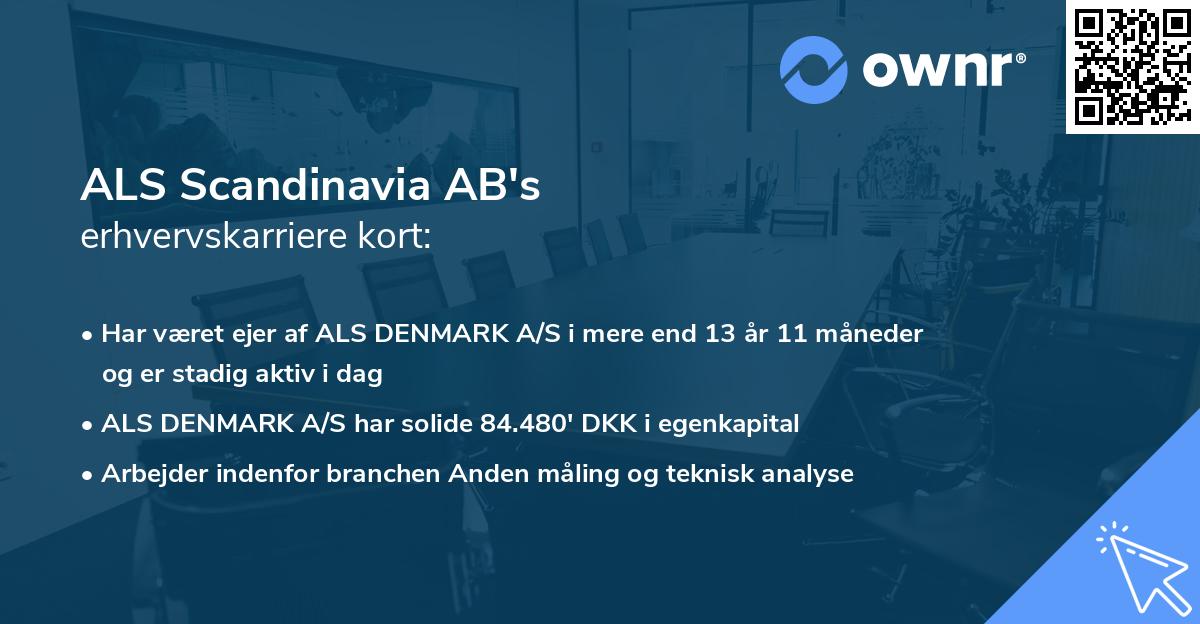 ownr®

ALS Scandinavia AB's
erhvervskarriere kort:

• Har været ejer af ALS DENMARK A/S i mere end 13 år 11 måneder og er stadig aktiv i dag
• ALS DENMARK A/S har solide 84.480' DKK i egenkapital
• Arbejder indenfor branchen Anden måling og teknisk analyse